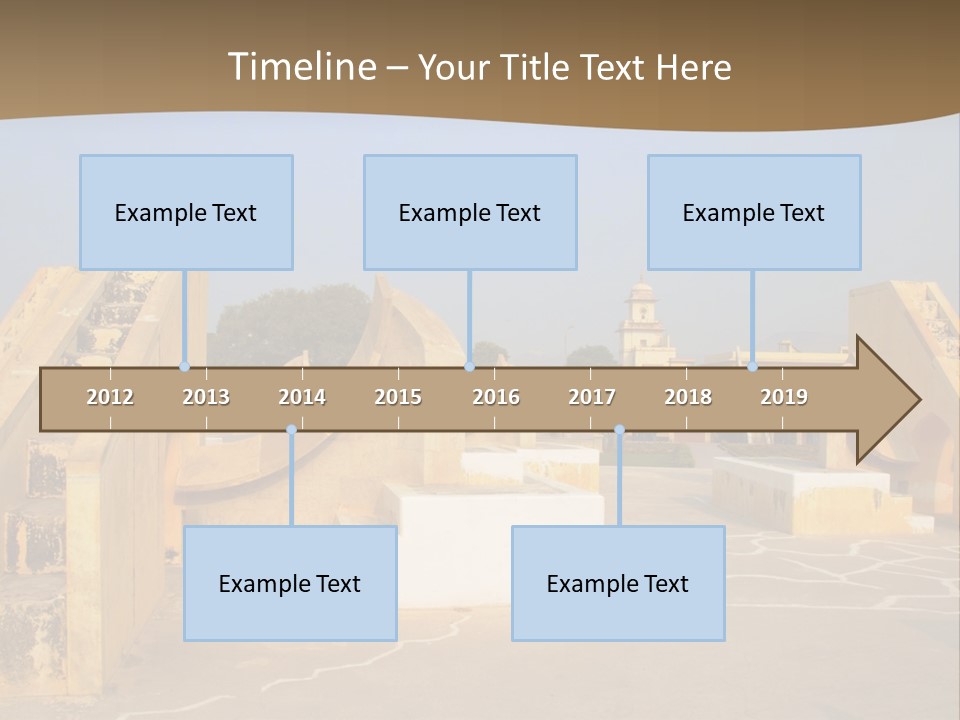 Timeline – Your Title Text Here

Example Text

Example Text

Example Text

2012 2013 2014 2015 2016 2017 2018 2019

Example Text

Example Text